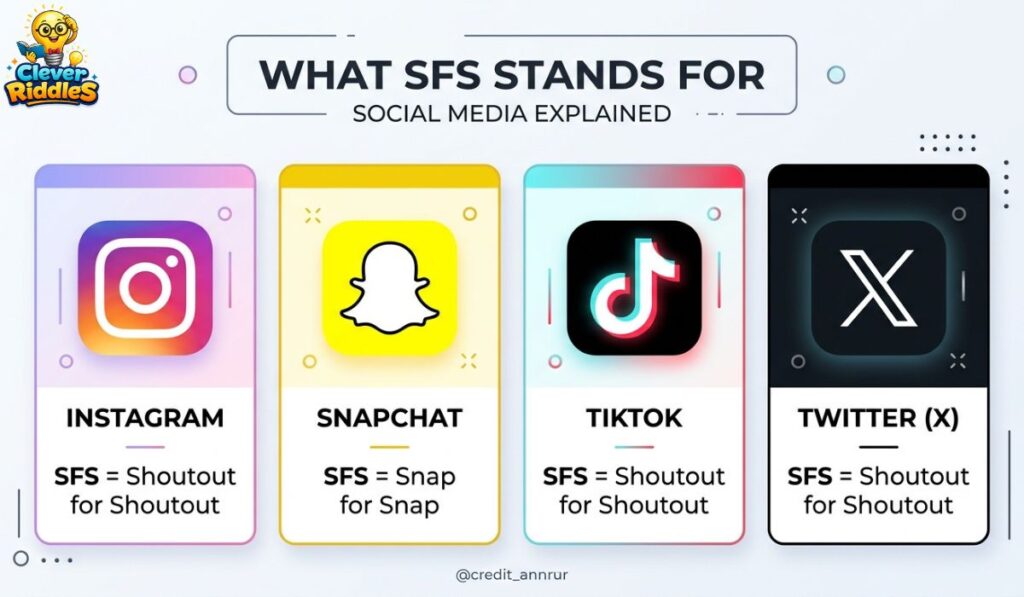 Clever Riddles

WHAT SFS STANDS FOR
SOCIAL MEDIA EXPLAINED

INSTAGRAM
SFS = Shoutout for Shoutout

SNAPCHAT
SFS = Snap for Snap

TIKTOK
SFS = Shoutout for Shoutout

TWITTER (X)
SFS = Shoutout for Shoutout

@credit_annrur